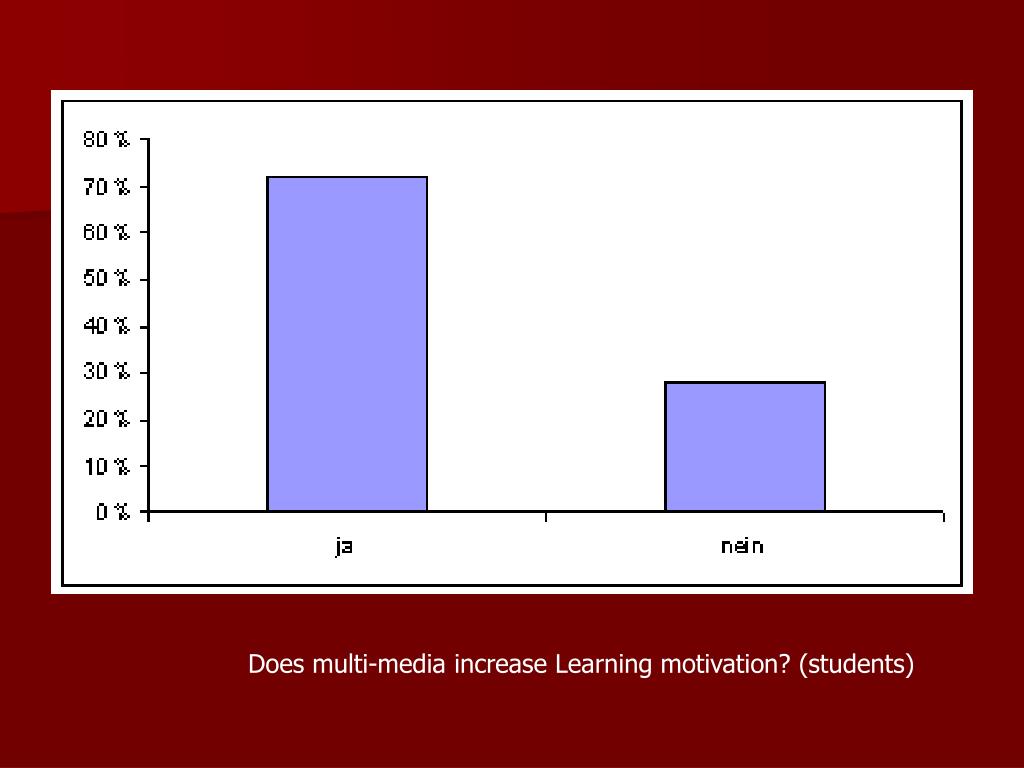 80 %
70 %
60 %
50 %
40 %
30 %
20 %
10 %
0 %

ja
nein

Does multi-media increase Learning motivation? (students)